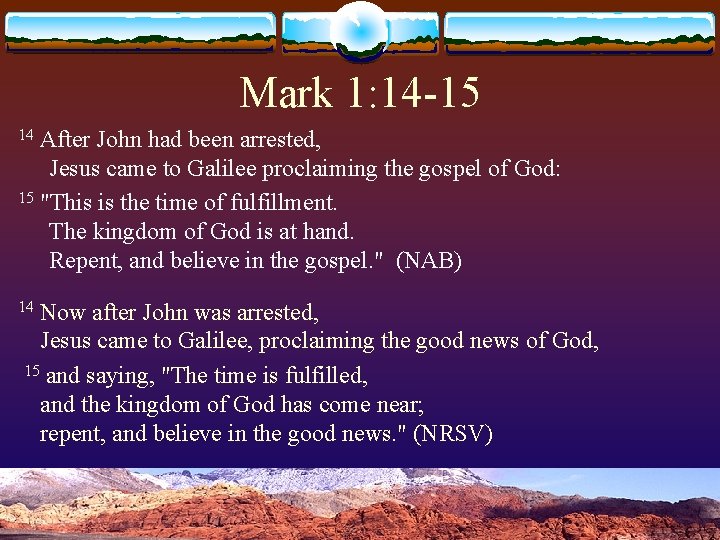 Mark 1:14-15

$^{14}$ After John had been arrested,
Jesus came to Galilee proclaiming the gospel of God:
$^{15}$ "This is the time of fulfillment.
The kingdom of God is at hand.
Repent, and believe in the gospel." (NAB)

$^{14}$ Now after John was arrested,
Jesus came to Galilee, proclaiming the good news of God,
$^{15}$ and saying, "The time is fulfilled,
and the kingdom of God has come near;
repent, and believe in the good news." (NRSV)